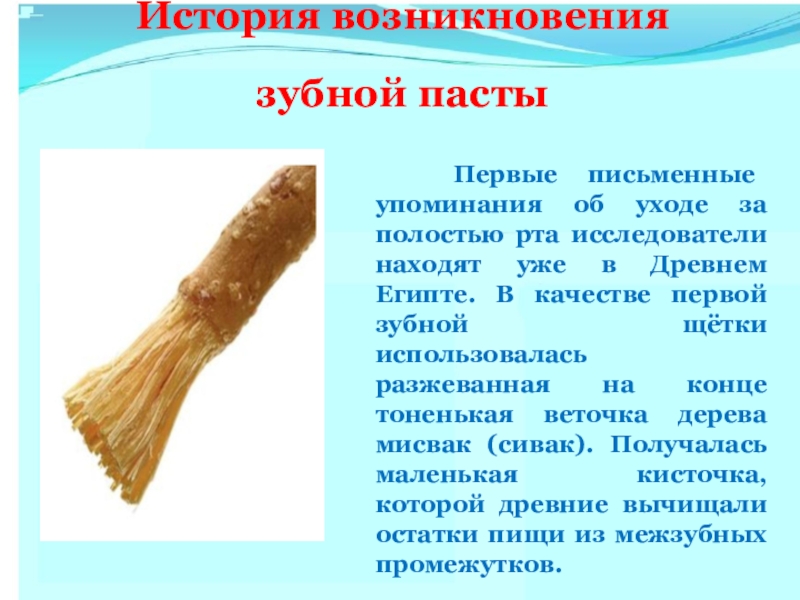 История возникновения

зубной пасты

Первые письменные упоминания об уходе за полостью рта исследователи находят уже в Древнем Египте. В качестве первой зубной щётки использовалась разжеванная на конце тоненькая веточка дерева мисвак (сивак). Получалась маленькая кисточка, которой древние вычищали остатки пищи из межзубных промежутков.